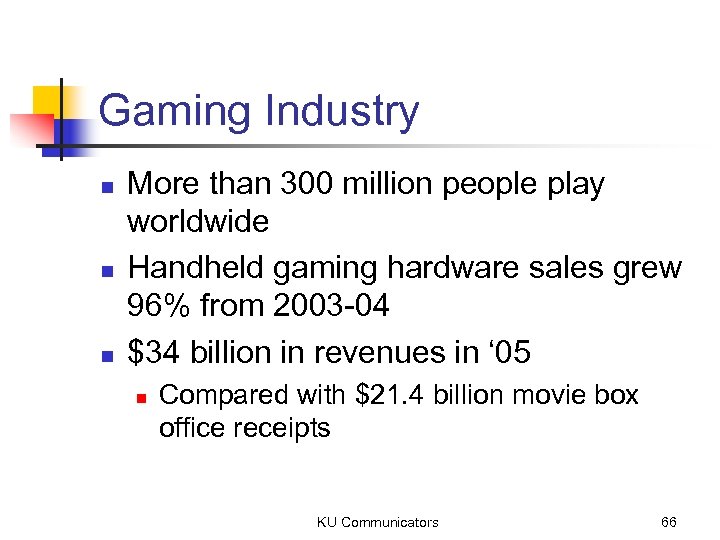 Gaming Industry

- More than 300 million people play worldwide
- Handheld gaming hardware sales grew 96% from 2003-04
- \$34 billion in revenues in ‘05
  - Compared with \$21.4 billion movie box office receipts

KU Communicators

66